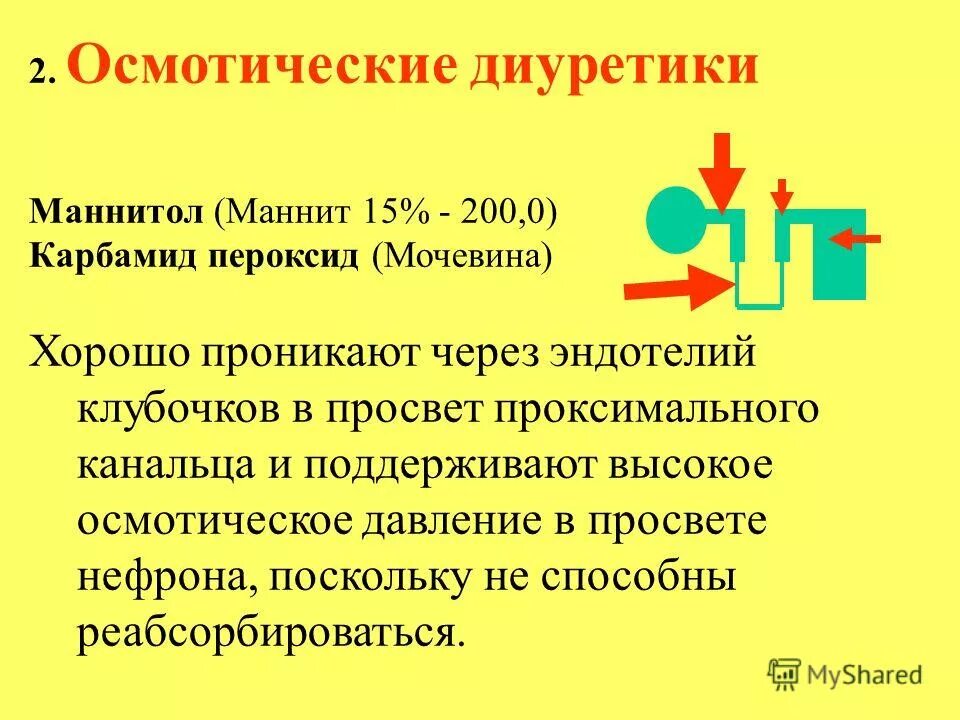 2. Осмотические диуретики

Маннитол (Маннит 15% - 200,0)
Карбамид пероксид (Мочевина)

Хорошо проникают через эндотелий клубочков в просвет проксимального канальца и поддерживают высокое осмотическое давление в просвете нефрона, поскольку не способны реабсорбироваться.

MyShared